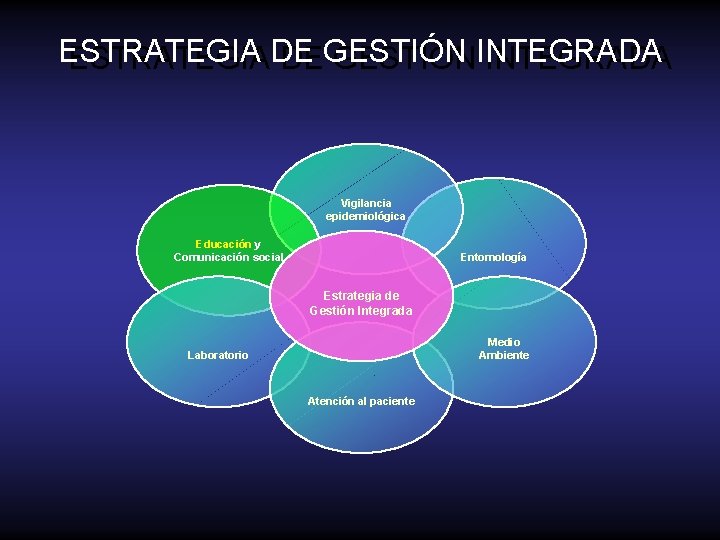 ESTRATEGIA DE GESTIÓN INTEGRADA

Vigilancia epidemiológica

Educación y Comunicación social

Entomología

Estrategia de Gestión Integrada

Laboratorio

Medio Ambiente

Atención al paciente